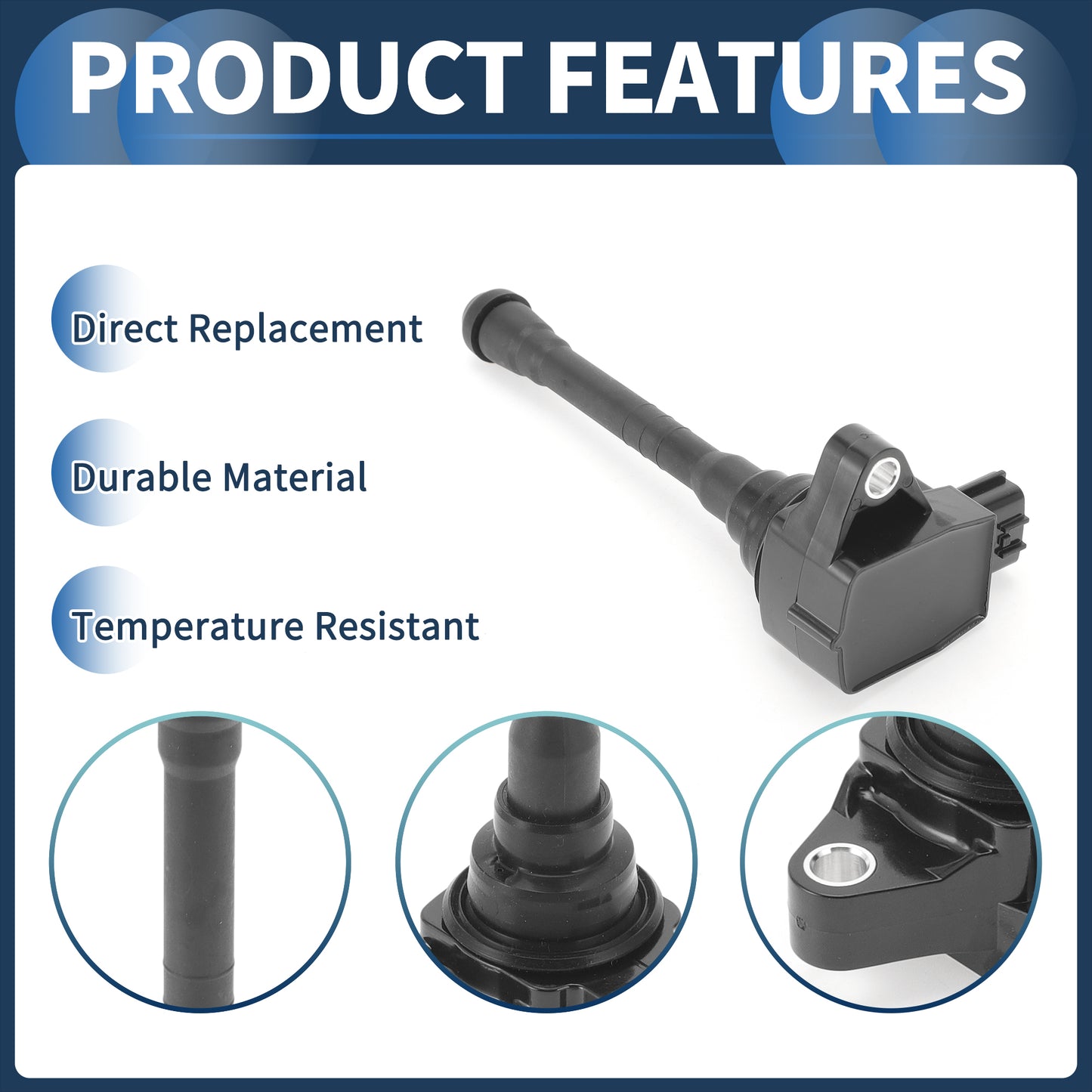 PRODUCT FEATURES

Direct Replacement

Durable Material

Temperature Resistant